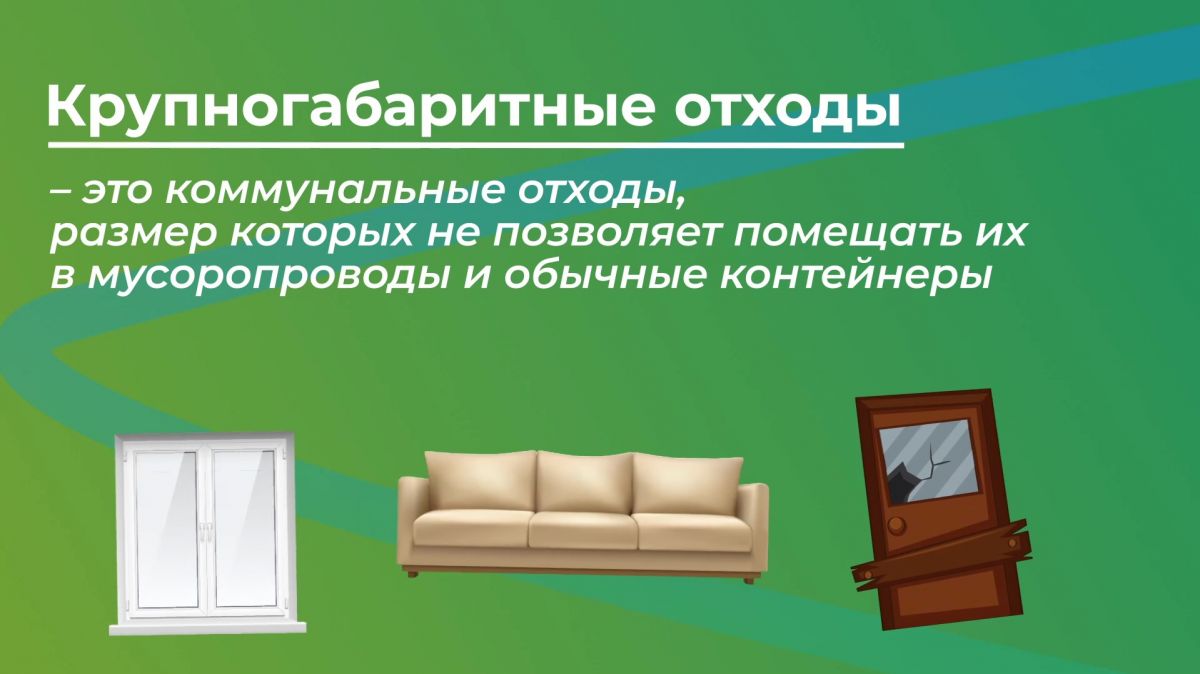 Крупногабаритные отходы

– это коммунальные отходы, размер которых не позволяет помещать их в мусоропроводы и обычные контейнеры